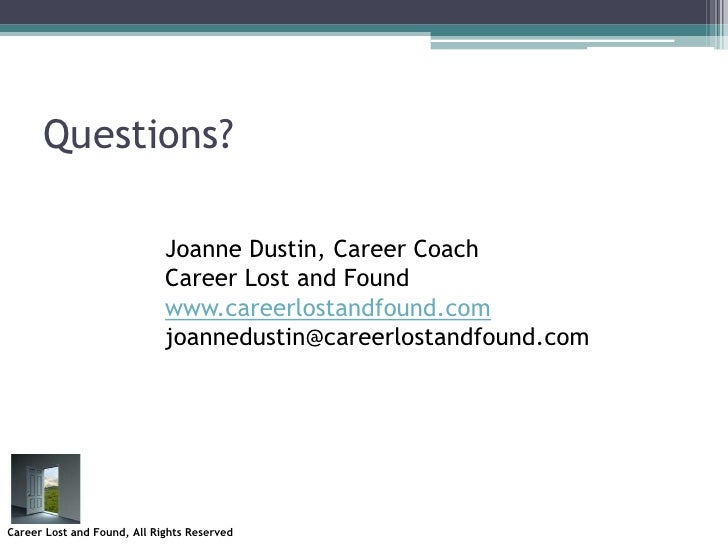 Questions?

Joanne Dustin, Career Coach
Career Lost and Found
www.careerlostandfound.com
joannedustin@careerlostandfound.com

Career Lost and Found, All Rights Reserved